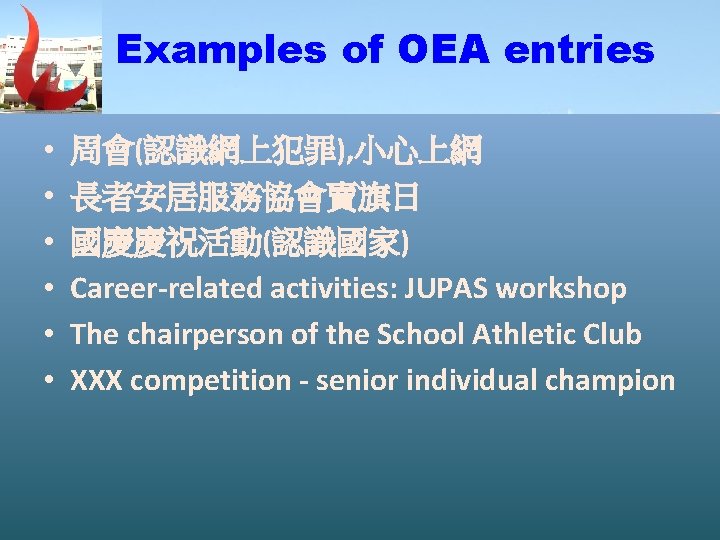 Examples of OEA entries

• 周會(認識網上犯罪),小心上網
• 長者安居服務協會賣旗日
• 國慶慶祝活動(認識國家)
• Career-related activities: JUPAS workshop
• The chairperson of the School Athletic Club
• XXX competition - senior individual champion